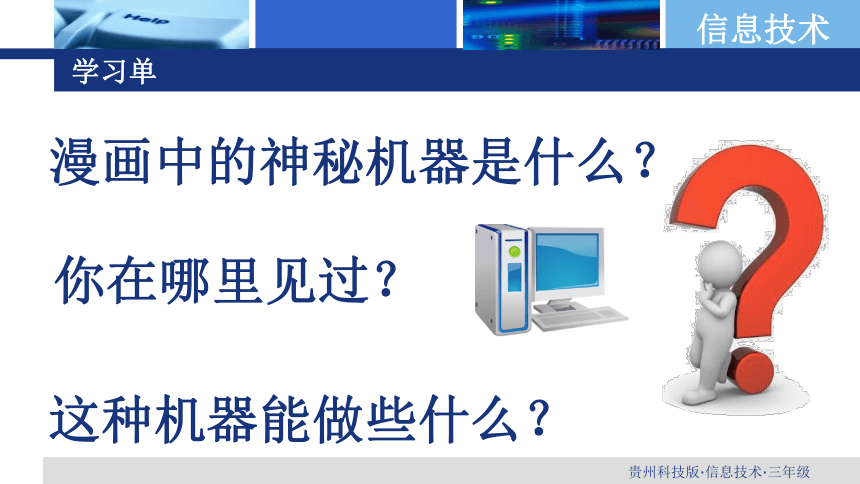 Help

信息技术

学习单

漫画中的神秘机器是什么?

你在哪里见过?

这种机器能做些什么?

贵州科技版·信息技术·三年级